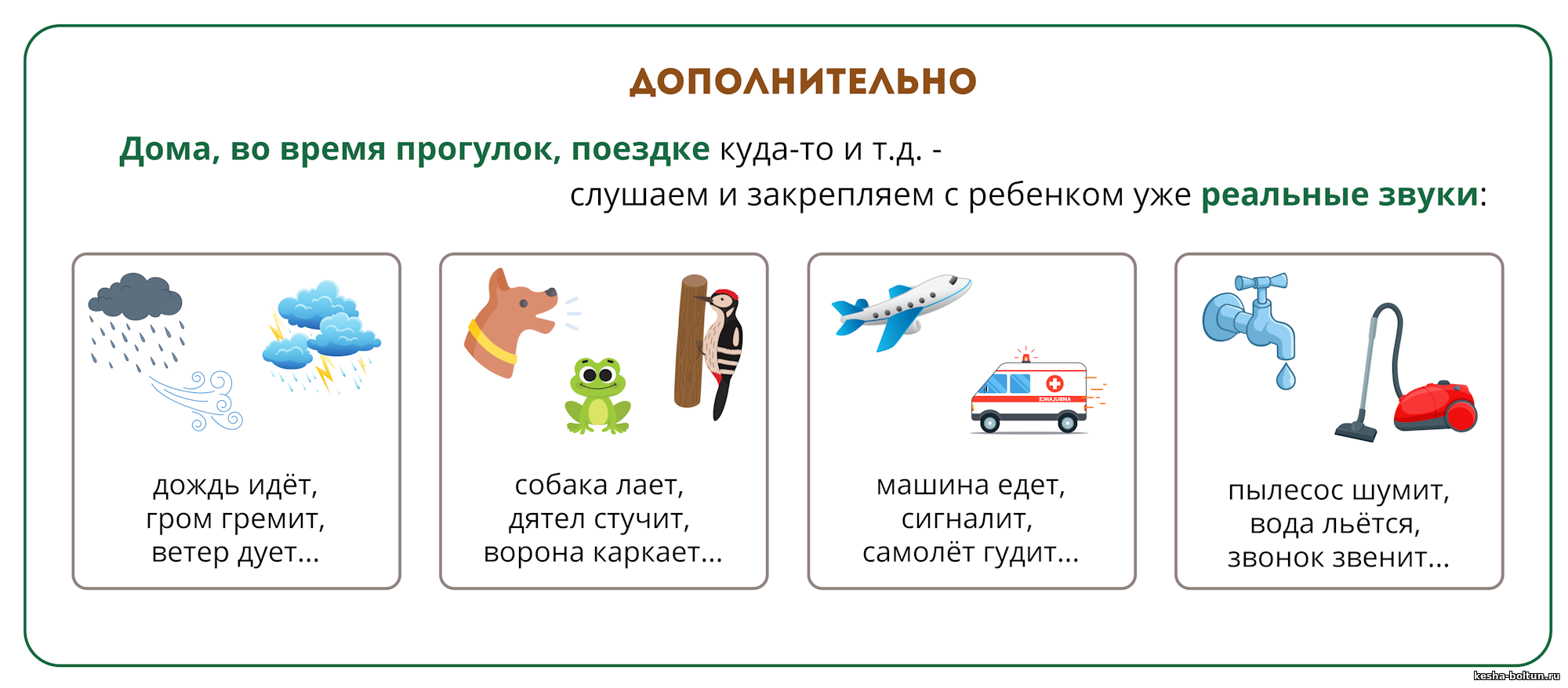 ДОПОЛНИТЕЛЬНО

Дома, во время прогулок, поездке куда-то и т.д. - слушаем и закрепляем с ребенком уже реальные звуки:

AMBULANCE

дождь идёт, гром гремит, ветер дует...

собака лает, дятел стучит, ворона каркает...

машина едет, сигналит, самолёт гудит...

пылесос шумит, вода льётся, звонок звенит...

kesha-boltun.ru